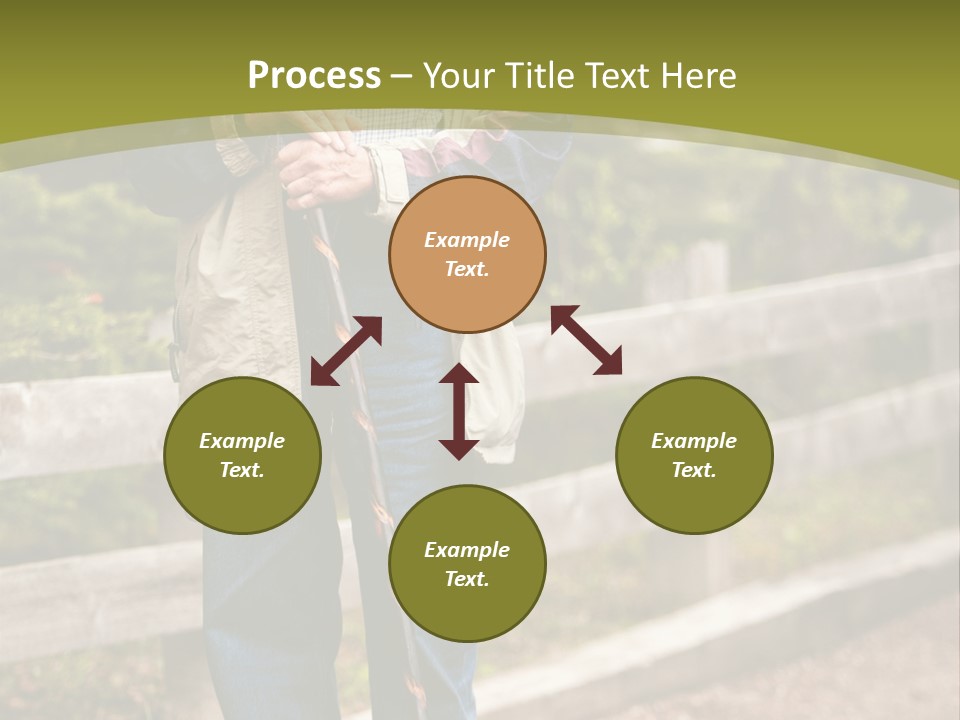 Process – Your Title Text Here

Example Text.

Example Text.

Example Text.

Example Text.